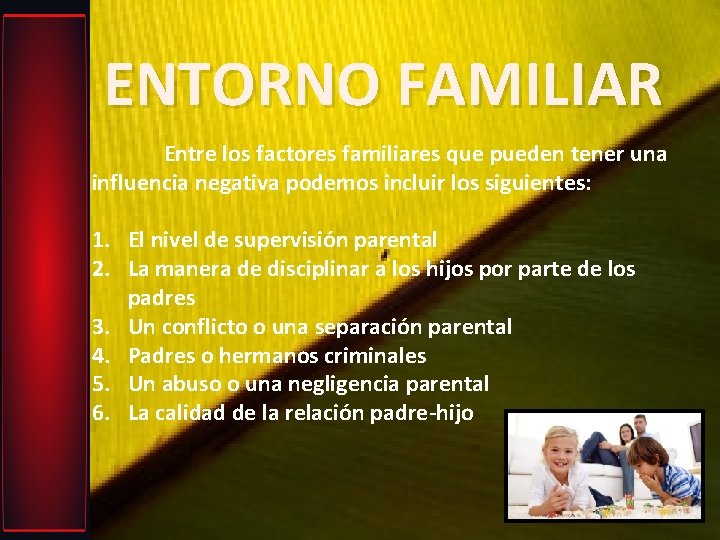 ENTORNO FAMILIAR

Entre los factores familiares que pueden tener una influencia negativa podemos incluir los siguientes:

1. El nivel de supervisión parental
2. La manera de disciplinar a los hijos por parte de los padres
3. Un conflicto o una separación parental
4. Padres o hermanos criminales
5. Un abuso o una negligencia parental
6. La calidad de la relación padre-hijo